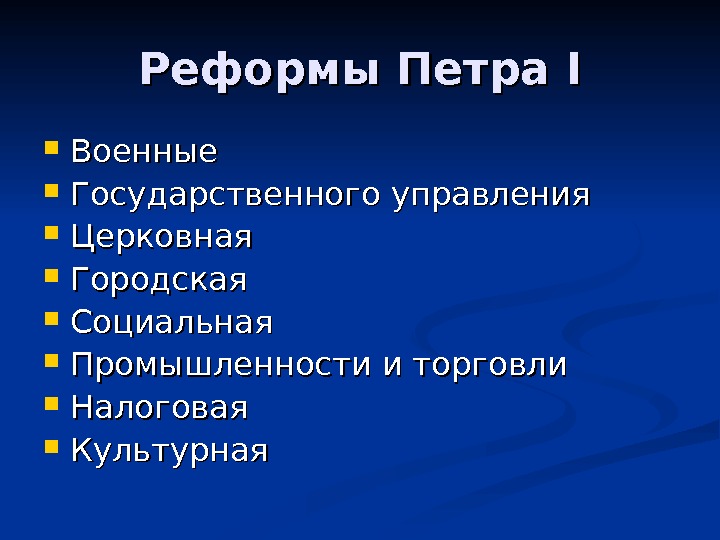 Реформы Петра I

- Военные
- Государственного управления
- Церковная
- Городская
- Социальная
- Промышленности и торговли
- Налоговая
- Культурная